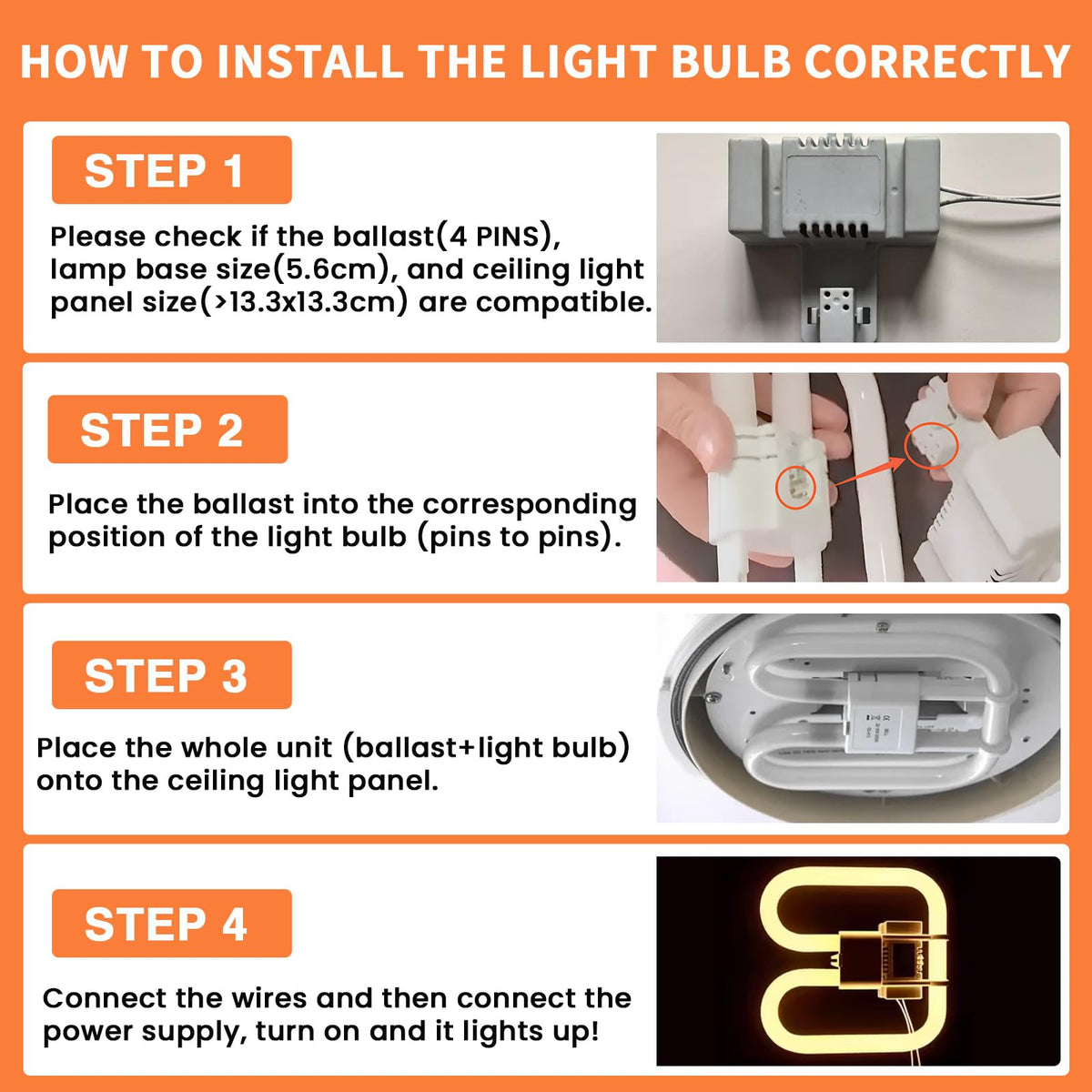 HOW TO INSTALL THE LIGHT BULB CORRECTLY

STEP 1

Please check if the ballast(4 PINS), lamp base size(5.6cm), and ceiling light panel size(>13.3x13.3cm) are compatible.

STEP 2

Place the ballast into the corresponding position of the light bulb (pins to pins).

STEP 3

Place the whole unit (ballast+light bulb) onto the ceiling light panel.

STEP 4

Connect the wires and then connect the power supply, turn on and it lights up!